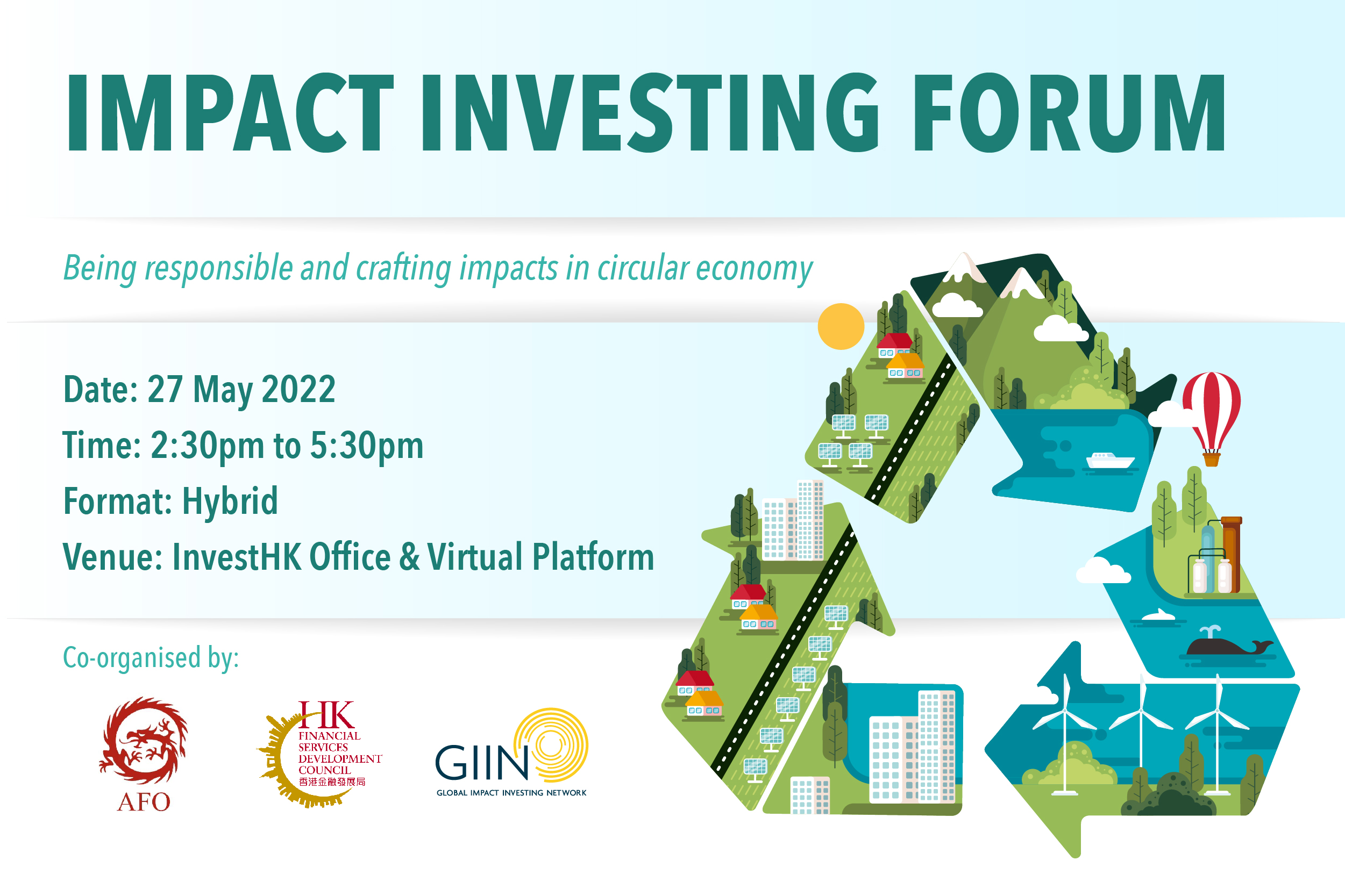 IMPACT INVESTING FORUM

Being responsible and crafting impacts in circular economy

Date: 27 May 2022
Time: 2:30pm to 5:30pm
Format: Hybrid
Venue: InvestHK Office & Virtual Platform

Co-organised by:

AFO

HK FINANCIAL SERVICES DEVELOPMENT COUNCIL 香港金融發展局

GIIN GLOBAL IMPACT INVESTING NETWORK